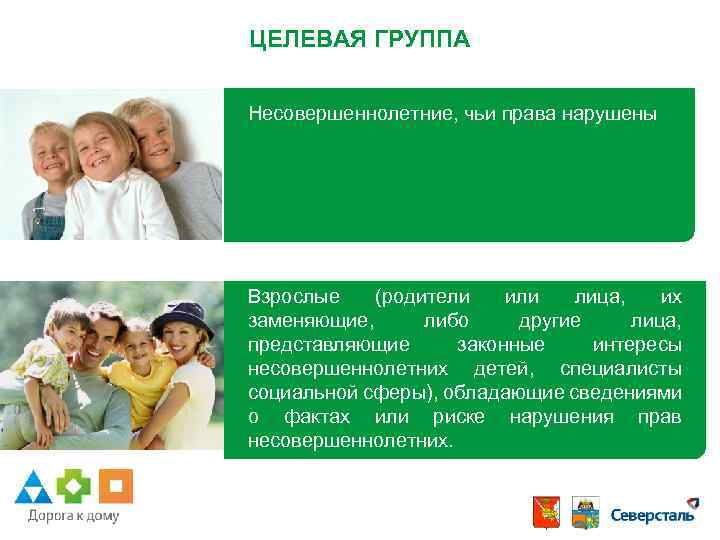 ЦЕЛЕВАЯ ГРУППА

Несовершеннолетние, чьи права нарушены

Взрослые (родители или лица, их заменяющие, либо другие лица, представляющие законные интересы несовершеннолетних детей, специалисты социальной сферы), обладающие сведениями о фактах или риске нарушения прав несовершеннолетних.

Дорога к дому

Северсталь